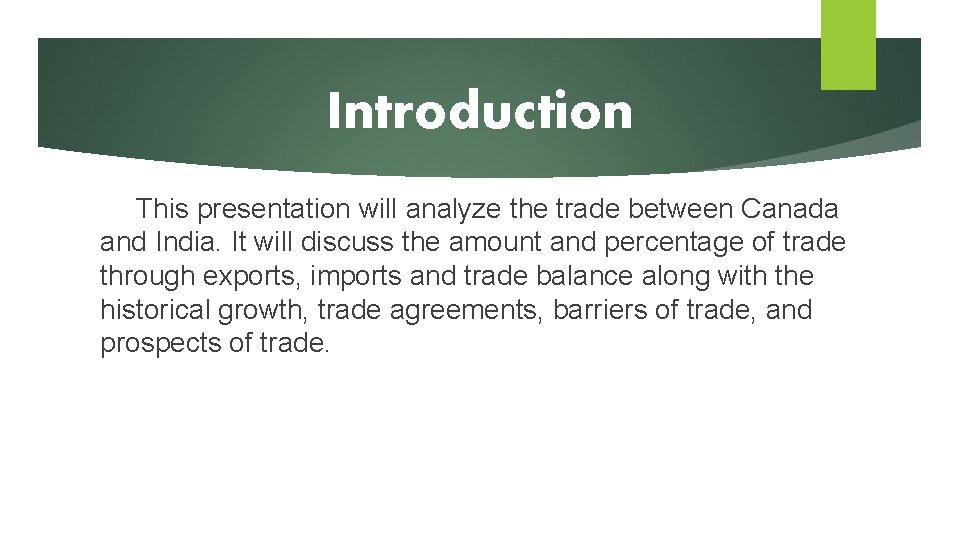 Introduction

This presentation will analyze the trade between Canada and India. It will discuss the amount and percentage of trade through exports, imports and trade balance along with the historical growth, trade agreements, barriers of trade, and prospects of trade.